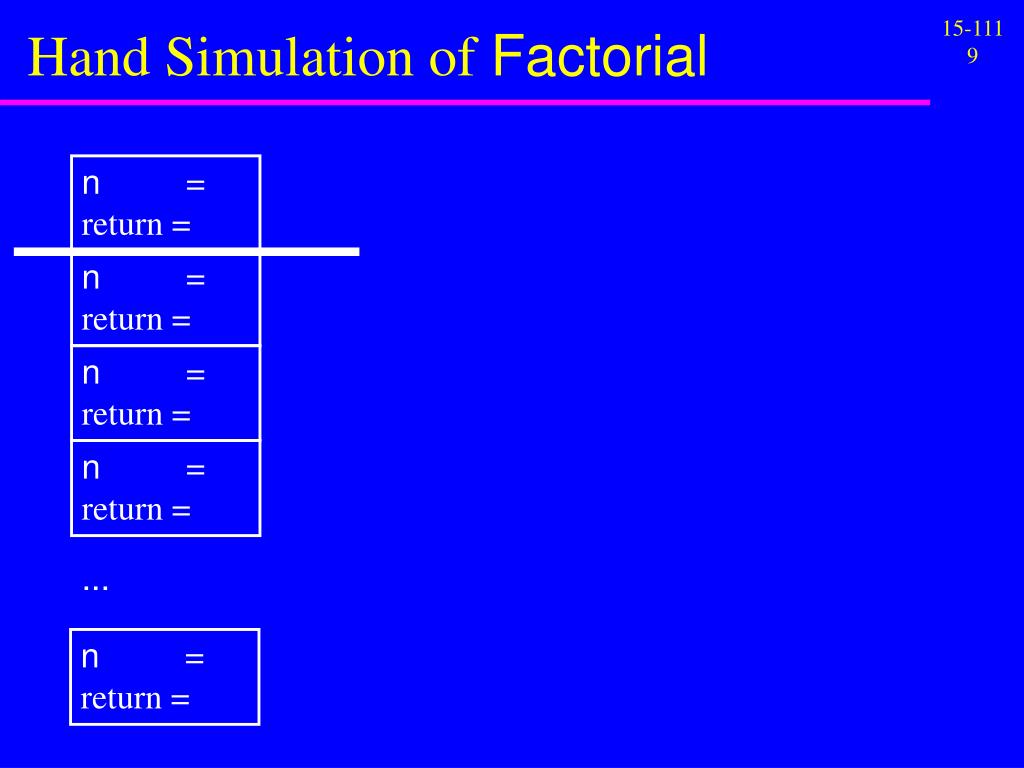 Hand Simulation of Factorial

15-111
9

n =
return =

n =
return =

n =
return =

n =
return =

...

n =
return =